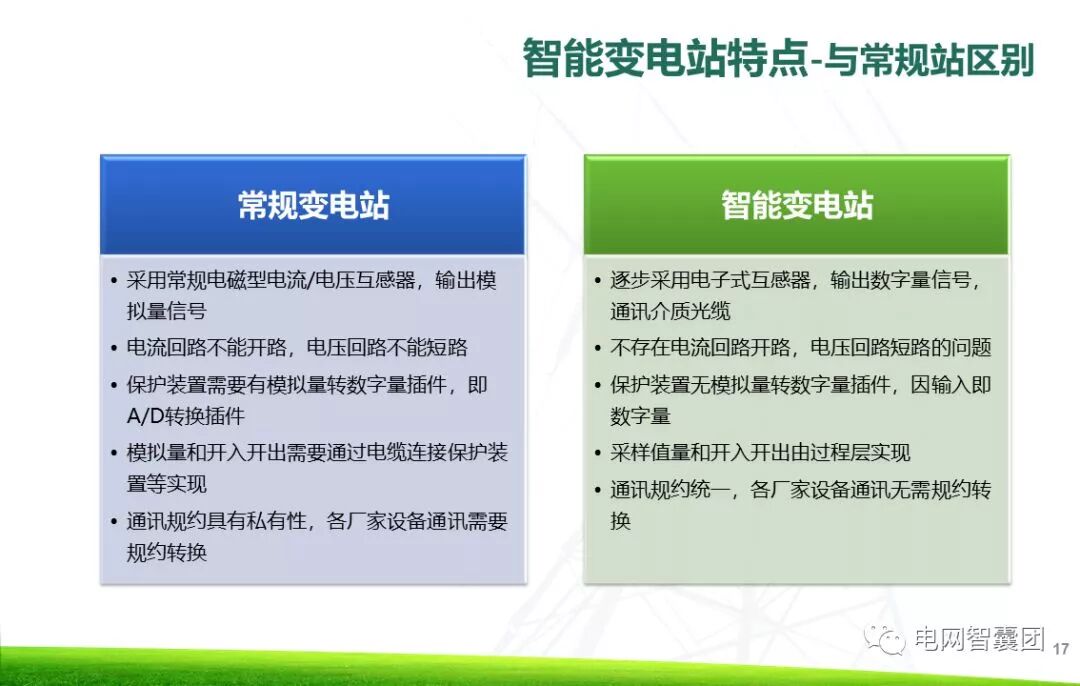 智能变电站特点-与常规站区别

常规变电站

• 采用常规电磁型电流/电压互感器，输出模拟量信号
• 电流回路不能开路，电压回路不能短路
• 保护装置需要有模拟量转数字量插件，即A/D转换插件
• 模拟量和开入开出需要通过电缆连接保护装置等实现
• 通讯规约具有私有性，各厂家设备通讯需要规约转换

智能变电站

• 逐步采用电子式互感器，输出数字量信号，通讯介质光缆
• 不存在电流回路开路，电压回路短路的问题
• 保护装置无模拟量转数字量插件，因输入即数字量
• 采样值量和开入开出由过程层实现
• 通讯规约统一，各厂家设备通讯无需规约转换

电网智囊团

17